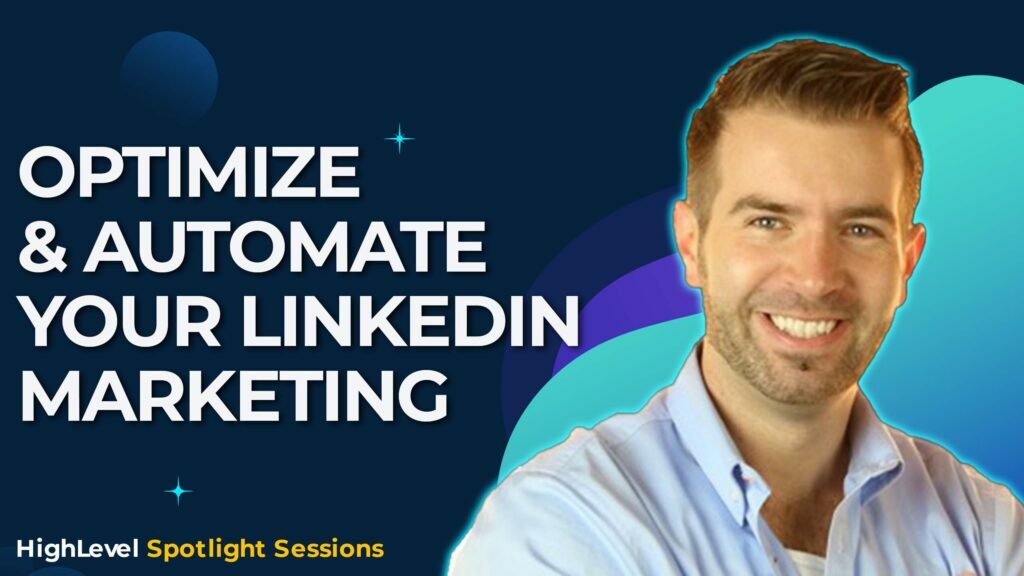 OPTIMIZE & AUTOMATE YOUR LINKEDIN MARKETING

HighLevel Spotlight Sessions